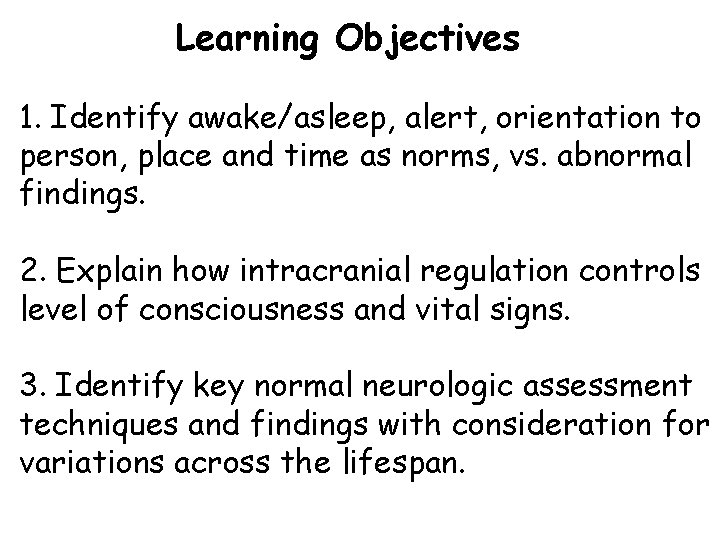 Learning Objectives

1. Identify awake/asleep, alert, orientation to person, place and time as norms, vs. abnormal findings.

2. Explain how intracranial regulation controls level of consciousness and vital signs.

3. Identify key normal neurologic assessment techniques and findings with consideration for variations across the lifespan.